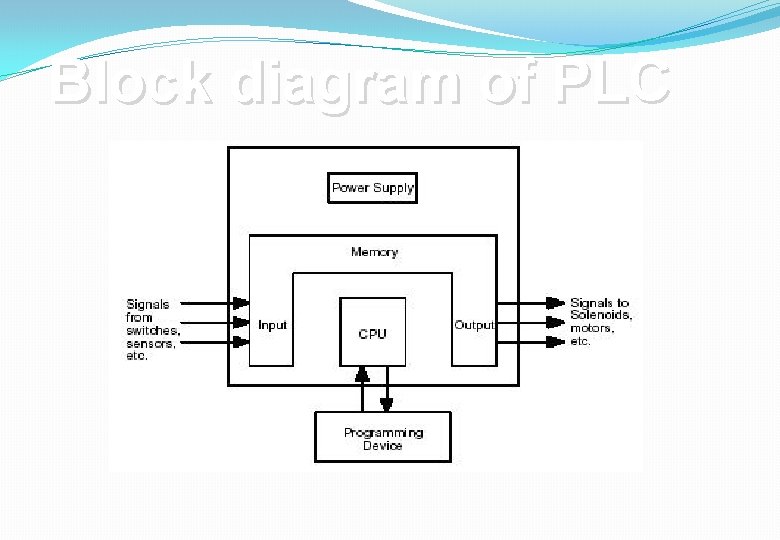 Block diagram of PLC

Power Supply

Memory

Signals from switches, sensors, etc.

Input

CPU

Output

Signals to Solenoids, motors, etc.

Programming Device